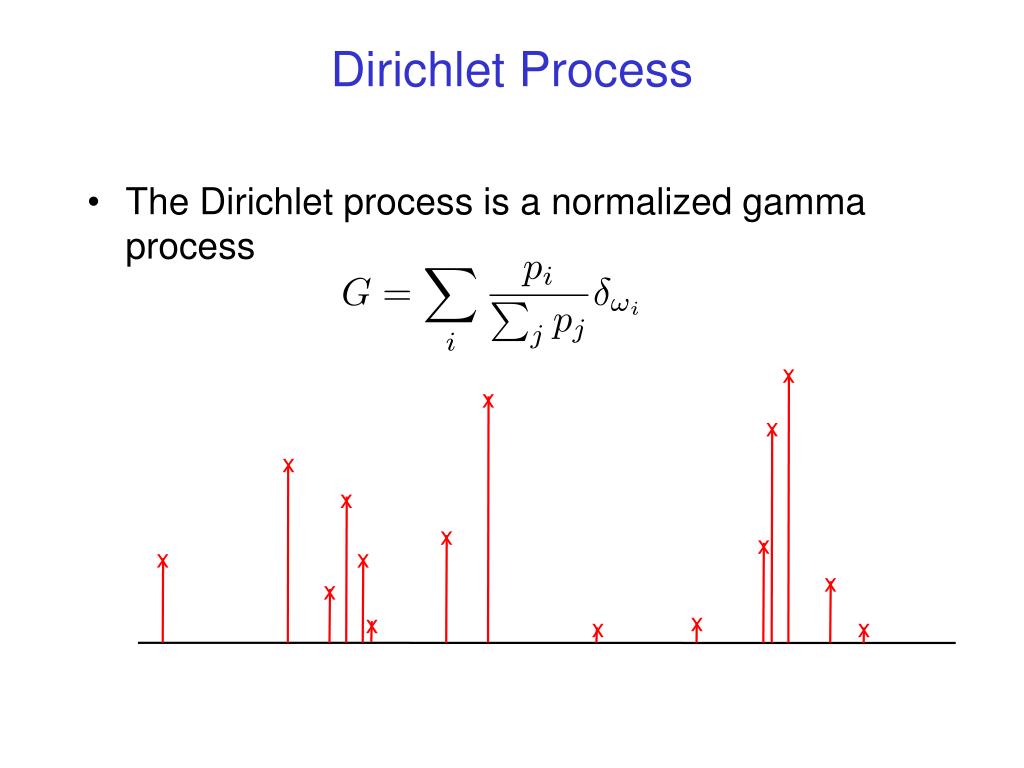 Dirichlet Process

• The Dirichlet process is a normalized gamma process

$G = \sum_i \frac{p_i}{\sum_j p_j} \delta_{\omega_i}$